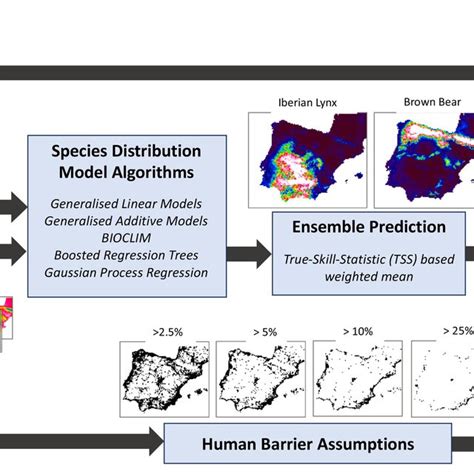 Iberian Lynx

Brown Bear

Species Distribution Model Algorithms

Generalised Linear Models
Generalised Additive Models
BIOCLIM
Boosted Regression Trees
Gaussian Process Regression

Ensemble Prediction

True-Skill-Statistic (TSS) based weighted mean

>2.5%

> 5%

> 10%

> 25%

Human Barrier Assumptions